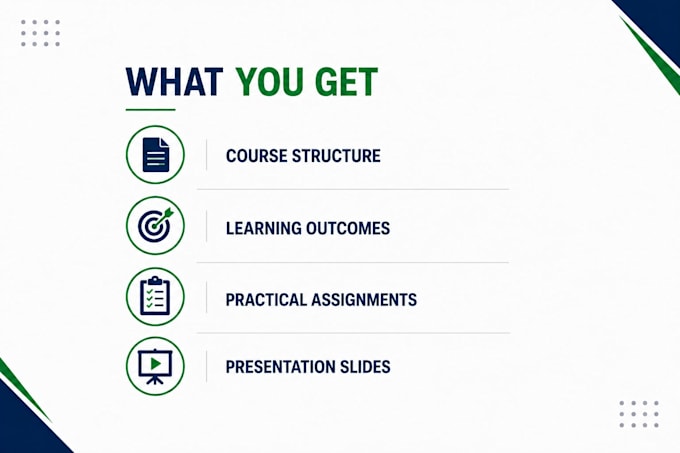 WHAT YOU GET

COURSE STRUCTURE

LEARNING OUTCOMES

PRACTICAL ASSIGNMENTS

PRESENTATION SLIDES